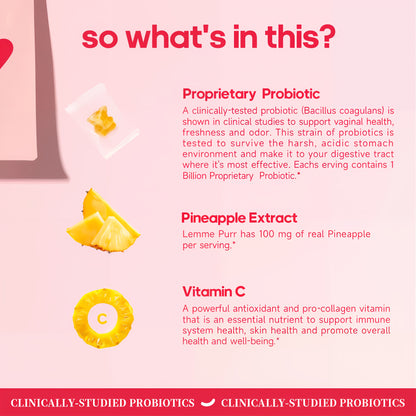 so what's in this?

Proprietary Probiotic
A clinically-tested probiotic (Bacillus coagulans) is shown in clinical studies to support vaginal health, freshness and odor. This strain of probiotics is tested to survive the harsh, acidic stomach environment and make it to your digestive tract where it's most effective. Eachs erving contains 1 Billion Proprietary Probiotic.*

Pineapple Extract
Lemme Purr has 100 mg of real Pineapple per serving.*

C

Vitamin C
A powerful antioxidant and pro-collagen vitamin that is an essential nutrient to support immune system health, skin health and promote overall health and well-being.*

CLINICALLY-STUDIED PROBIOTICS CLINICALLY-STUDIED PROBIOTICS